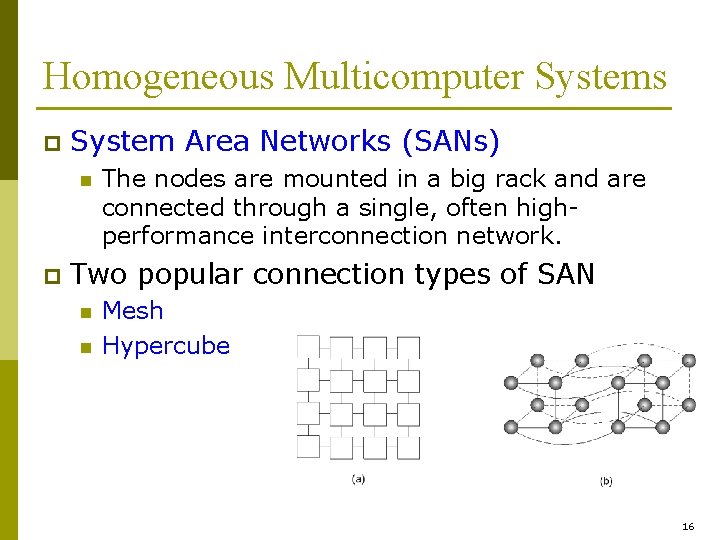 Homogeneous Multicomputer Systems

System Area Networks (SANs)

The nodes are mounted in a big rack and are connected through a single, often high-performance interconnection network.

Two popular connection types of SAN

Mesh

Hypercube

(a)

(b)

16